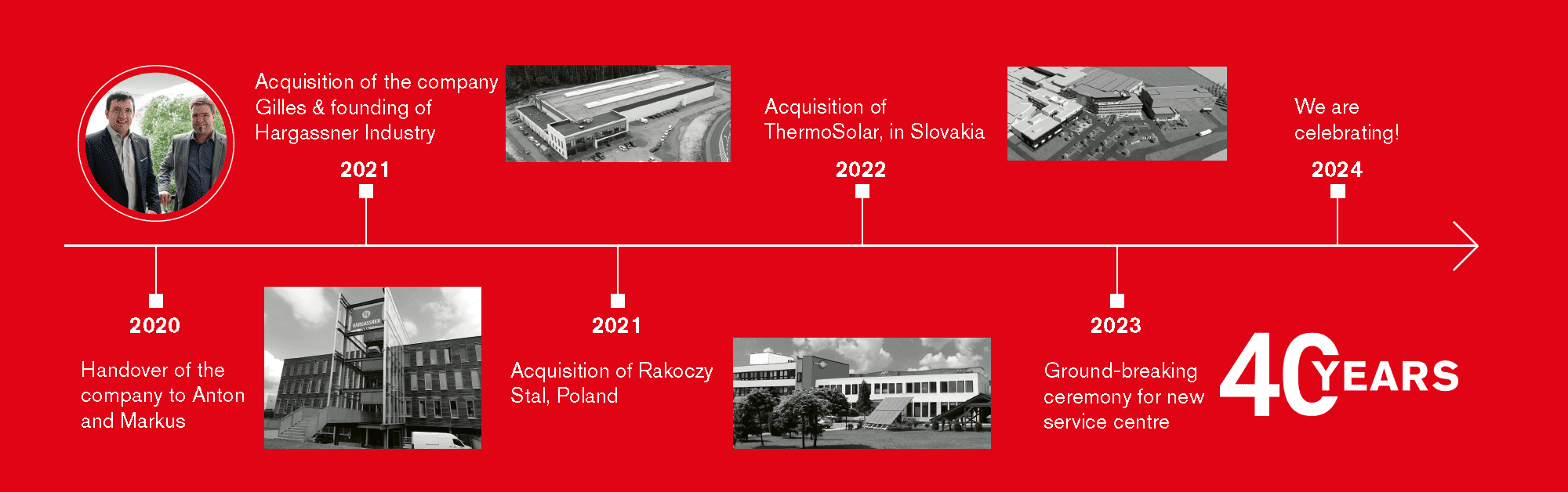 Acquisition of the company Gilles & founding of Hargassner Industry

2021

Acquisition of ThermoSolar, in Slovakia

2022

We are celebrating!

2024

2020

Handover of the company to Anton and Markus

HARGASSNER

2021

Acquisition of Rakoczy Stal, Poland

2023

Ground-breaking ceremony for new service centre

40 YEARS